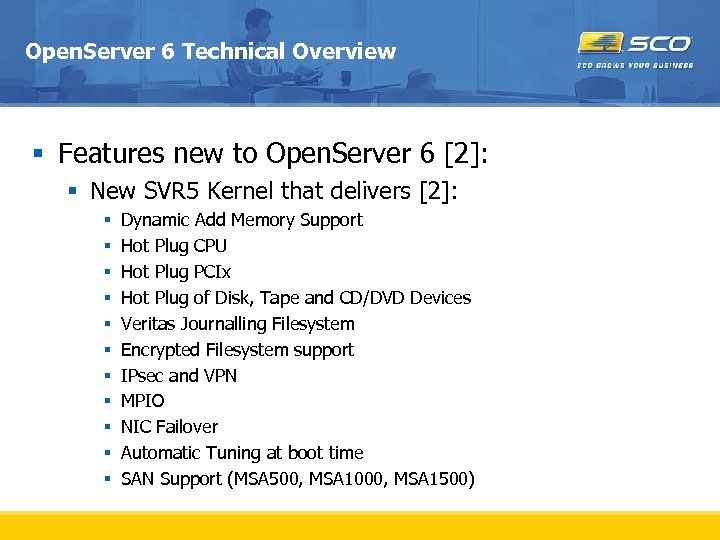 OpenServer 6 Technical Overview

SCO
SCO GROWS YOUR BUSINESS

▪ Features new to OpenServer 6 [2]:
▪ New SVR5 Kernel that delivers [2]:
▪ Dynamic Add Memory Support
▪ Hot Plug CPU
▪ Hot Plug PCIx
▪ Hot Plug of Disk, Tape and CD/DVD Devices
▪ Veritas Journalling Filesystem
▪ Encrypted Filesystem support
▪ IPsec and VPN
▪ MPIO
▪ NIC Failover
▪ Automatic Tuning at boot time
▪ SAN Support (MSA500, MSA1000, MSA1500)